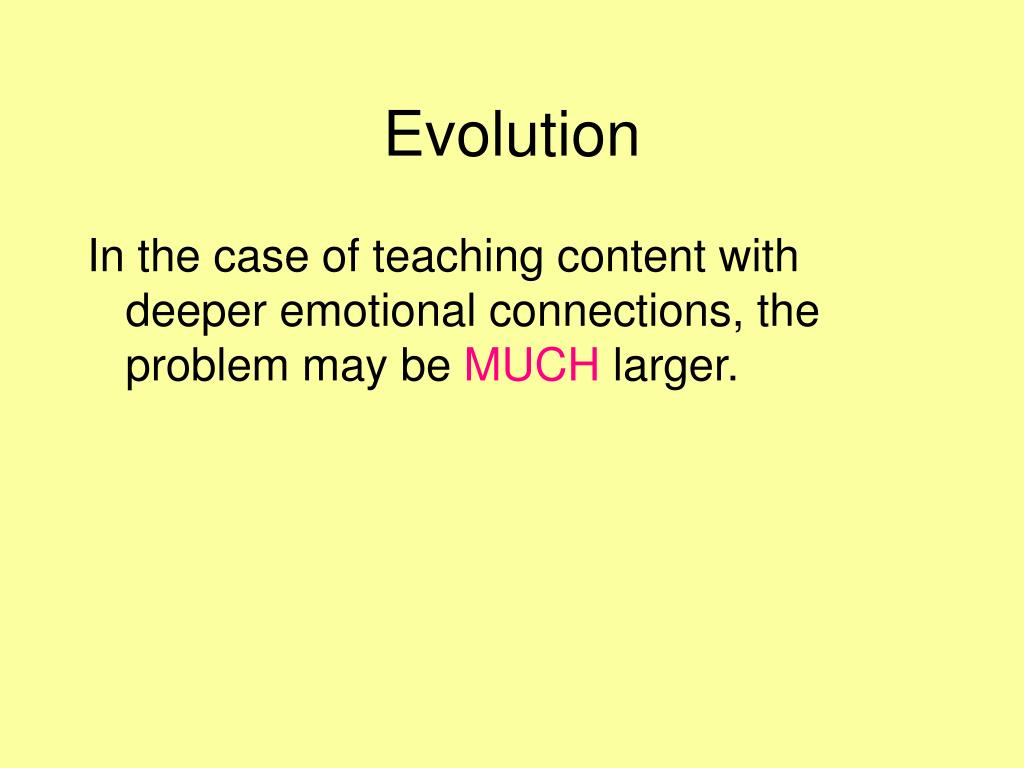 Evolution

In the case of teaching content with deeper emotional connections, the problem may be MUCH larger.